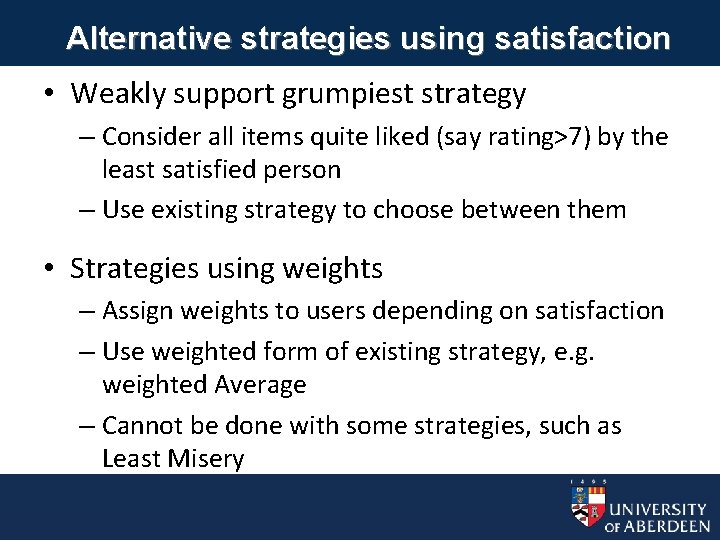 Alternative strategies using satisfaction

• Weakly support grumpiest strategy

– Consider all items quite liked (say rating>7) by the least satisfied person

– Use existing strategy to choose between them

• Strategies using weights

– Assign weights to users depending on satisfaction

– Use weighted form of existing strategy, e.g. weighted Average

– Cannot be done with some strategies, such as Least Misery

1495

UNIVERSITY OF ABERDEEN